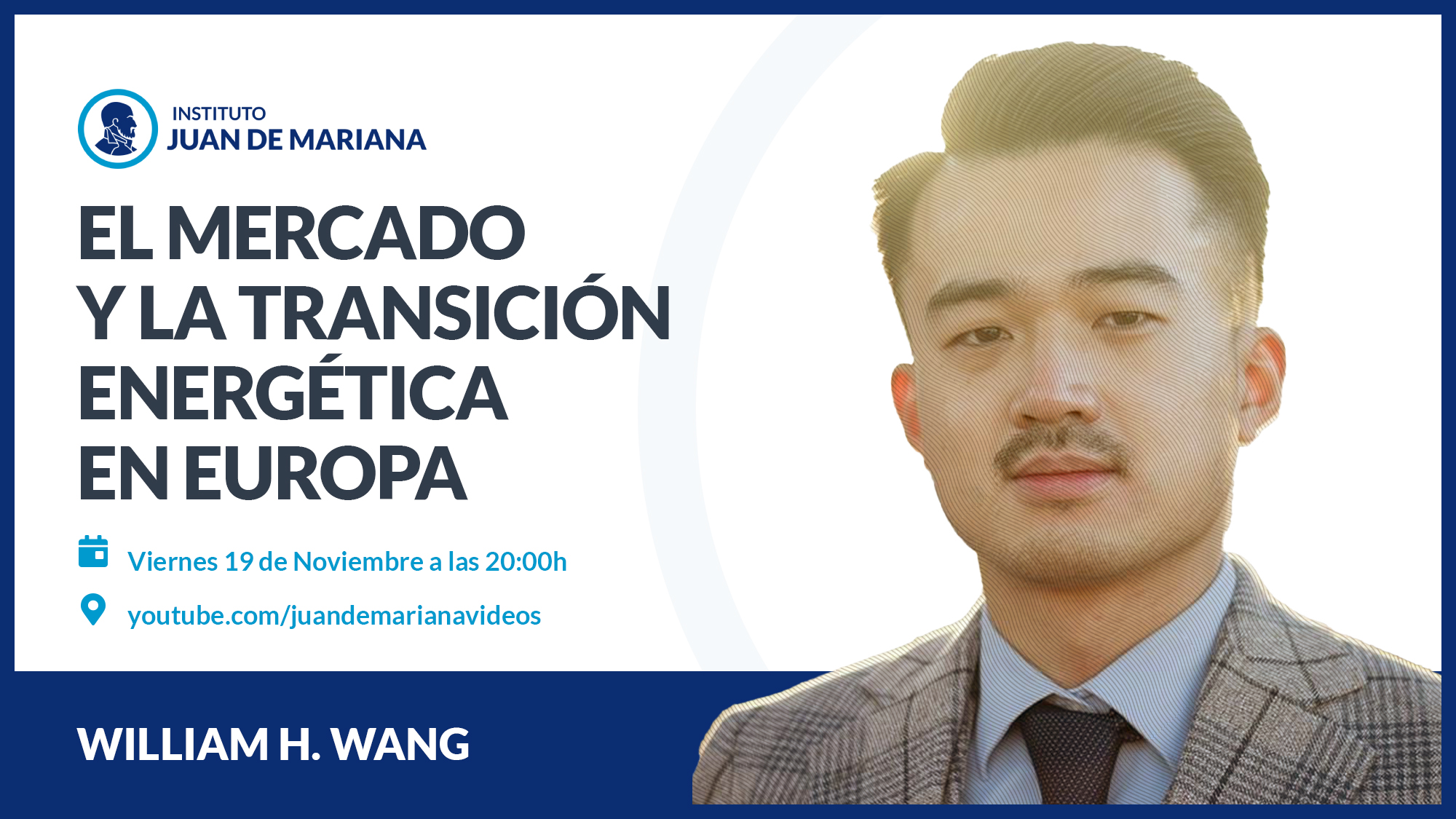 INSTITUTO
JUAN DE MARIANA

EL MERCADO Y LA TRANSICIÓN ENERGÉTICA EN EUROPA

Viernes 19 de Noviembre a las 20:00h

youtube.com/juandemarianavideos

WILLIAM H. WANG